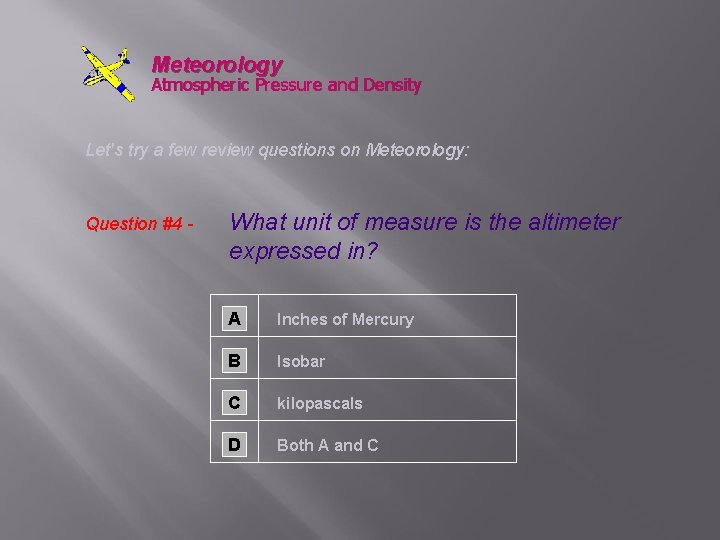 Meteorology
Atmospheric Pressure and Density

Let's try a few review questions on Meteorology:

Question #4 - What unit of measure is the altimeter expressed in?

| A | Inches of Mercury |
|---|---|
| B | Isobar |
| C | kilopascals |
| D | Both A and C |